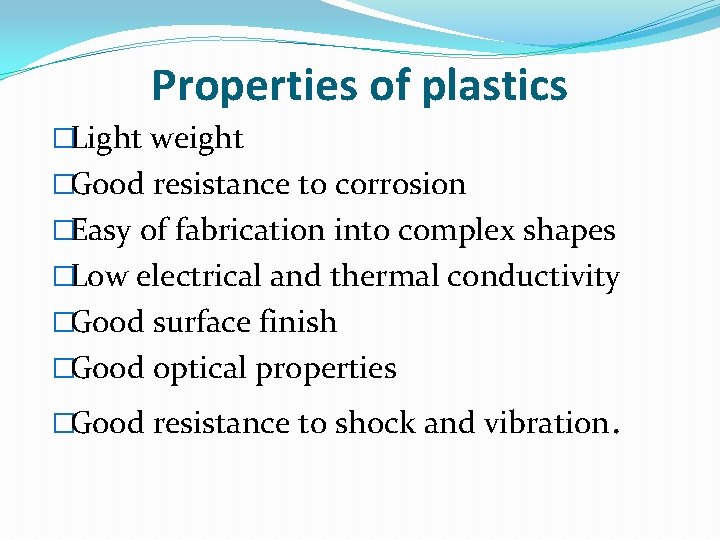 Properties of plastics

□Light weight
□Good resistance to corrosion
□Easy of fabrication into complex shapes
□Low electrical and thermal conductivity
□Good surface finish
□Good optical properties
□Good resistance to shock and vibration.